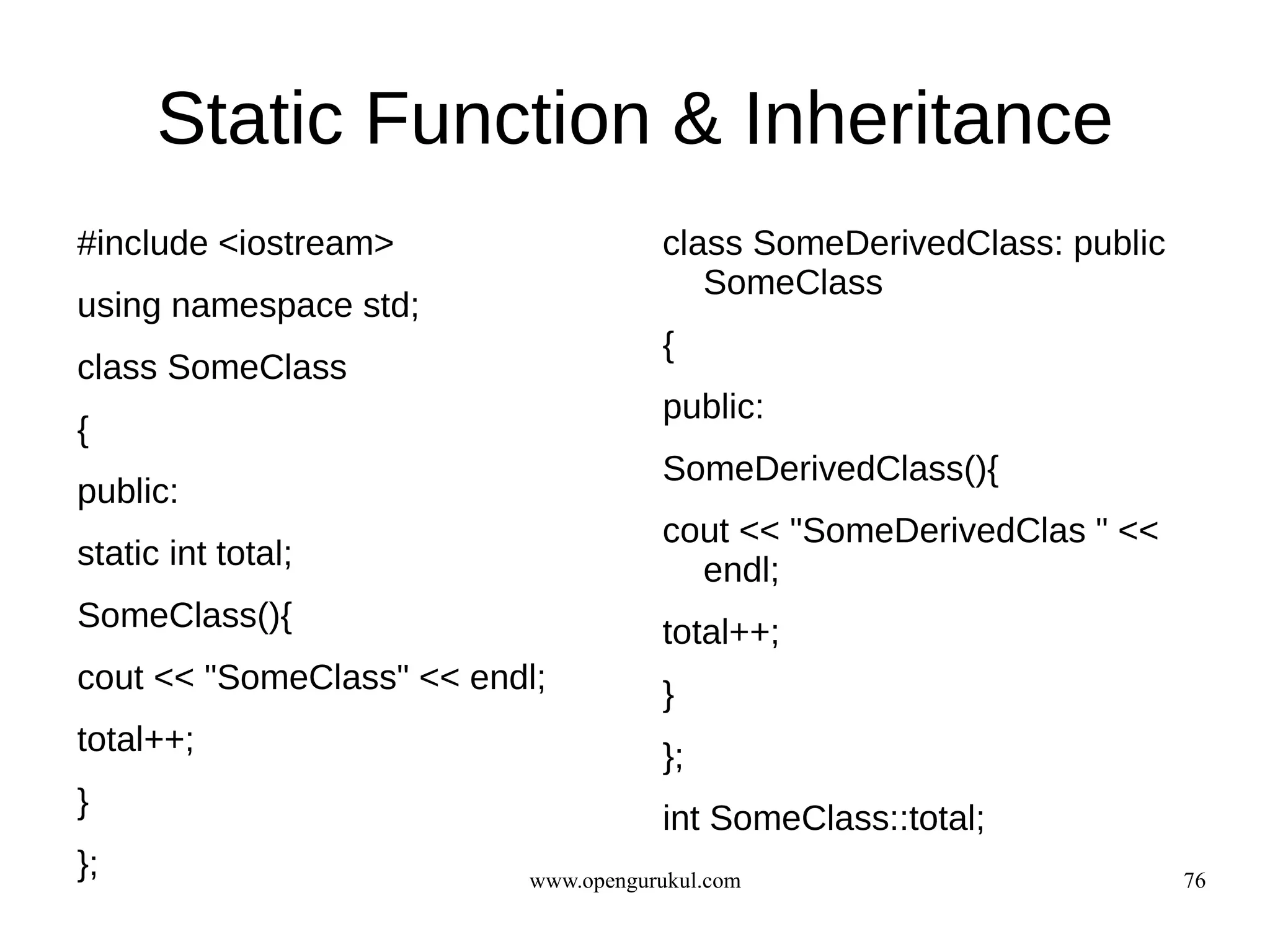 Static Function & Inheritance

#include <iostream>

using namespace std;

class SomeClass

{

public:

static int total;

SomeClass(){

cout << "SomeClass" << endl;

total++;

}

};

class SomeDerivedClass: public SomeClass

{

public:

SomeDerivedClass(){

cout << "SomeDerivedClas " << endl;

total++;

}

};

int SomeClass::total;

www.opengurukul.com

76